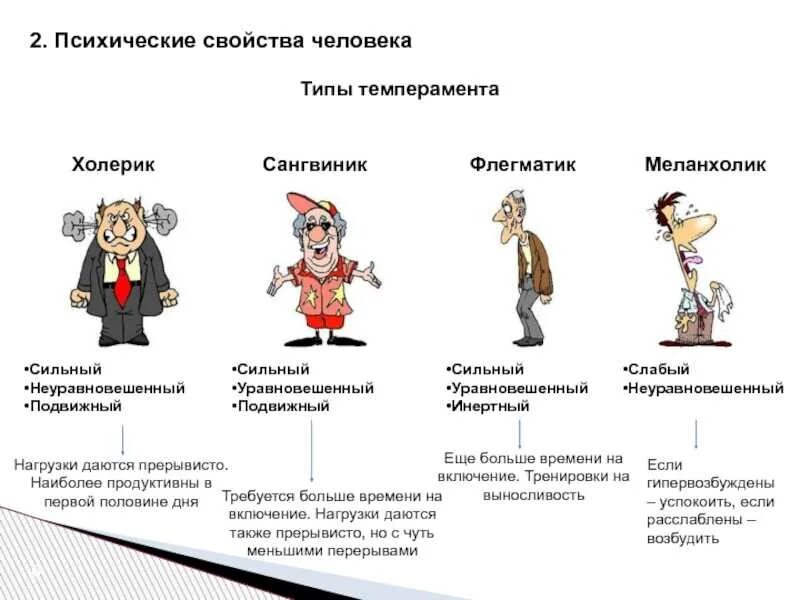 2. Психические свойства человека

Типы темперамента

Холерик

•Сильный
•Неуравновешенный
•Подвижный

Нагрузки даются прерывисто. Наиболее продуктивны в первой половине дня

Сангвиник

•Сильный
•Уравновешенный
•Подвижный

Требуется больше времени на включение. Нагрузки даются также прерывисто, но с чуть меньшими перерывами

Флегматик

•Сильный
•Уравновешенный
•Инертный

Еще больше времени на включение. Тренировки на выносливость

Меланхолик

•Слабый
•Неуравновешенный

Если гипервозбуждены – успокоить, если расслаблены – возбудить